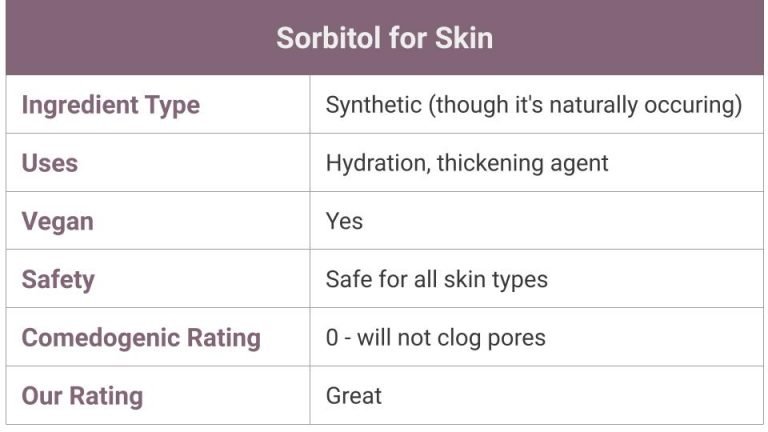 | Sorbitol for Skin | |
|---|---|
| Ingredient Type | Synthetic (though it's naturally occuring) |
| Uses | Hydration, thickening agent |
| Vegan | Yes |
| Safety | Safe for all skin types |
| Comedogenic Rating | 0 - will not clog pores |
| Our Rating | Great |